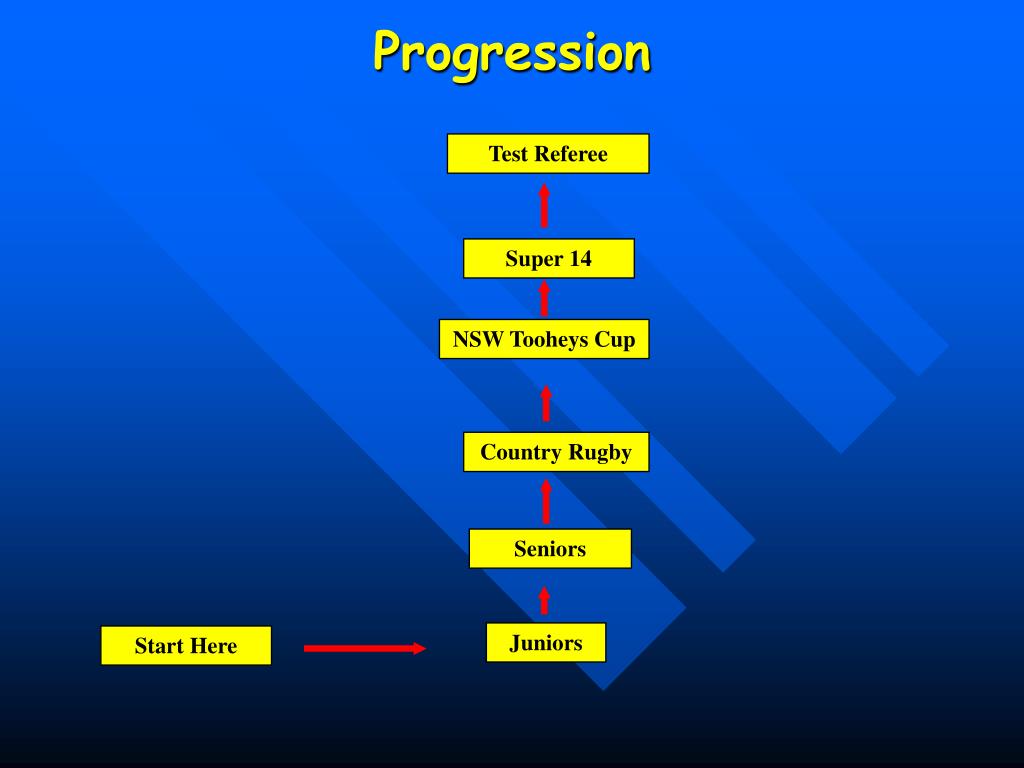 Progression

Test Referee

Super 14

NSW Tooheys Cup

Country Rugby

Seniors

Start Here

Juniors